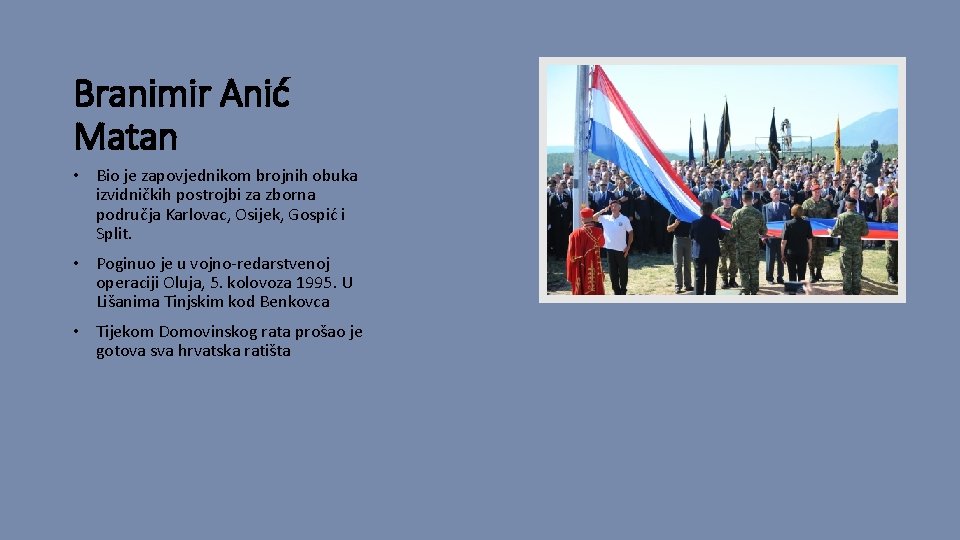 Branimir Anić Matan

• Bio je zapovjednikom brojnih obuka izvidničkih postrojbi za zborna područja Karlovac, Osijek, Gospić i Split.

• Poginuo je u vojno-redarstvenoj operaciji Oluja, 5. kolovoza 1995. U Lišanima Tinjskim kod Benkovca

• Tijekom Domovinskog rata prošao je gotova sva hrvatska ratišta